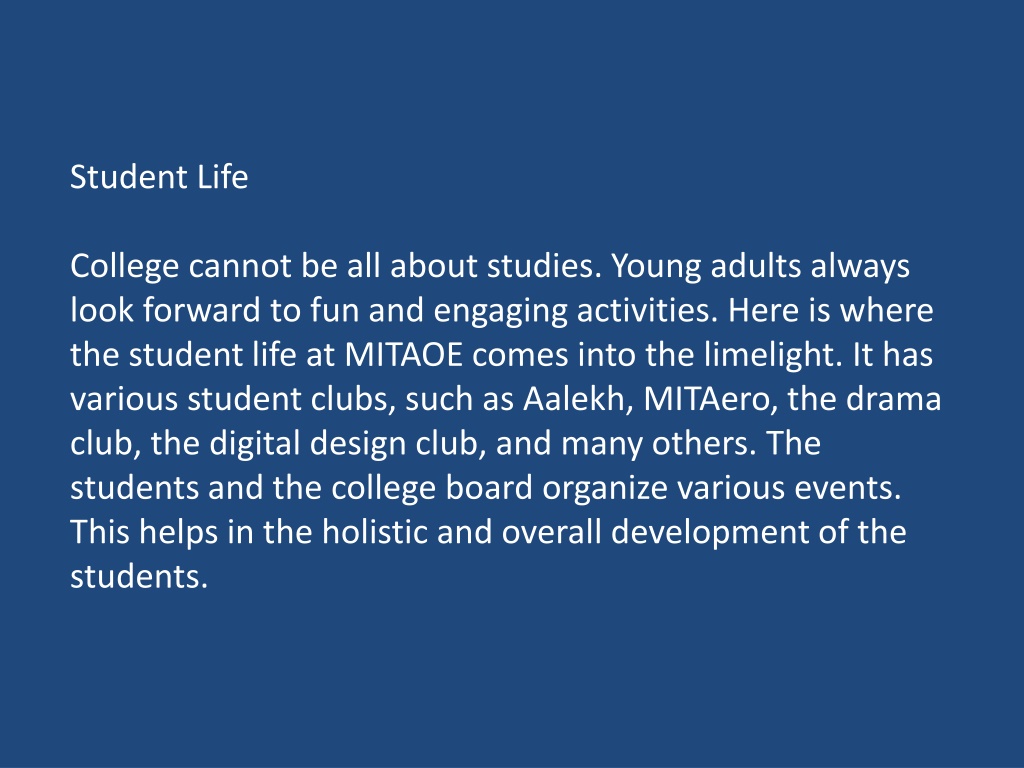 Student Life

College cannot be all about studies. Young adults always look forward to fun and engaging activities. Here is where the student life at MITAOE comes into the limelight. It has various student clubs, such as Aalekh, MITAero, the drama club, the digital design club, and many others. The students and the college board organize various events. This helps in the holistic and overall development of the students.